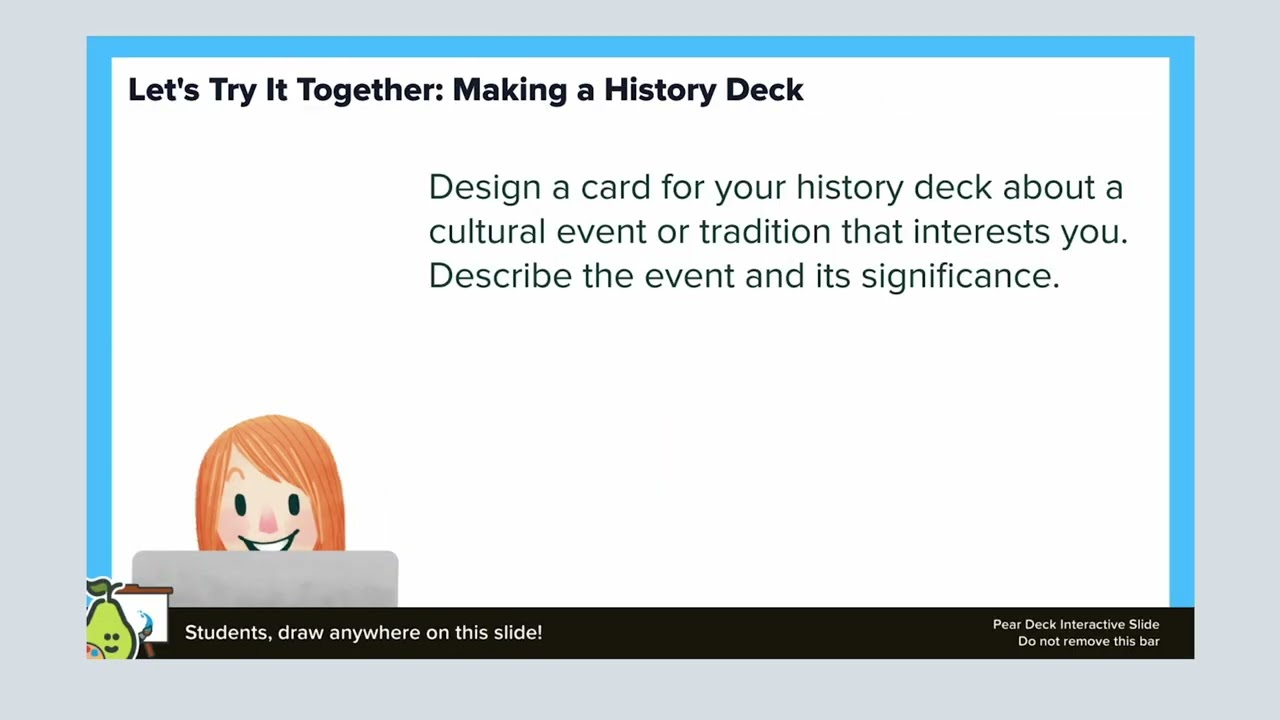 Let's Try It Together: Making a History Deck

Design a card for your history deck about a cultural event or tradition that interests you. Describe the event and its significance.

Students, draw anywhere on this slide!

Pear Deck Interactive Slide
Do not remove this bar